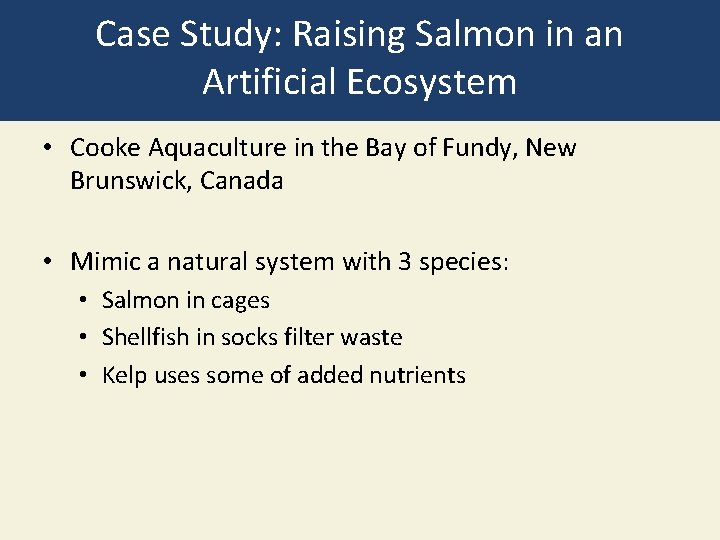 Case Study: Raising Salmon in an Artificial Ecosystem

• Cooke Aquaculture in the Bay of Fundy, New Brunswick, Canada

• Mimic a natural system with 3 species:
  • Salmon in cages
  • Shellfish in socks filter waste
  • Kelp uses some of added nutrients